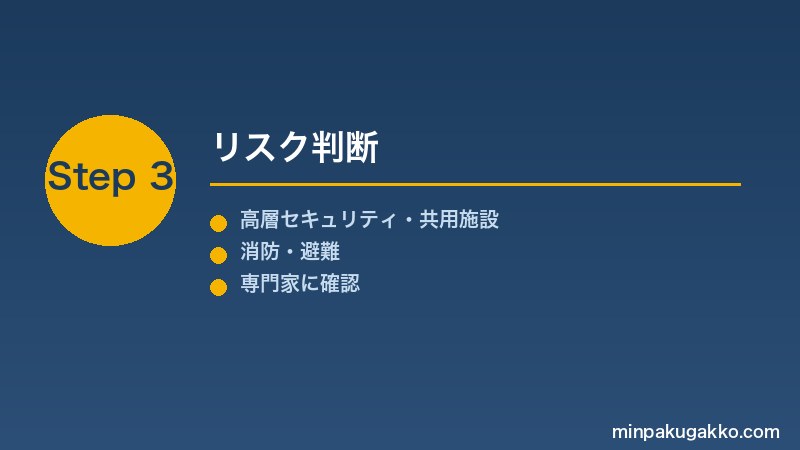 Step 3

リスク判断

高層セキュリティ・共用施設
消防・避難
専門家に確認

minpakugakko.com